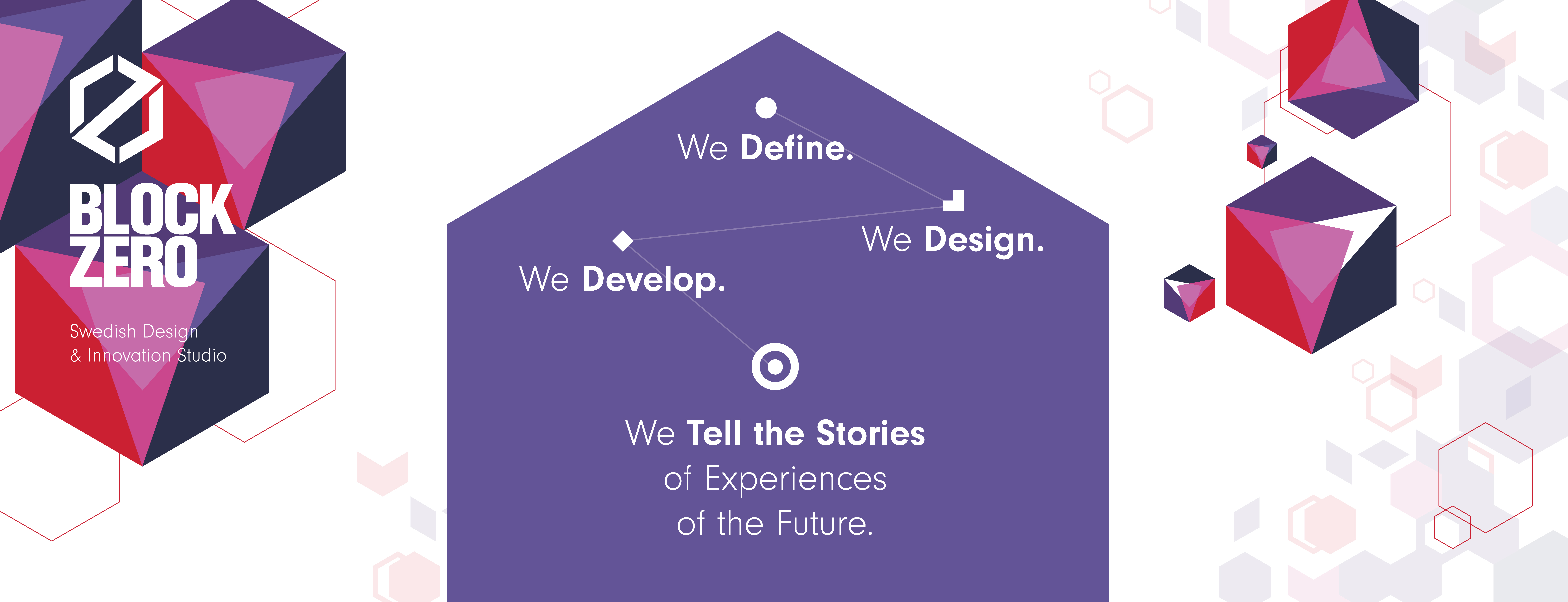 BLOCK ZERO

Swedish Design
& Innovation Studio

We Define.

We Design.

We Develop.

We Tell the Stories of Experiences of the Future.